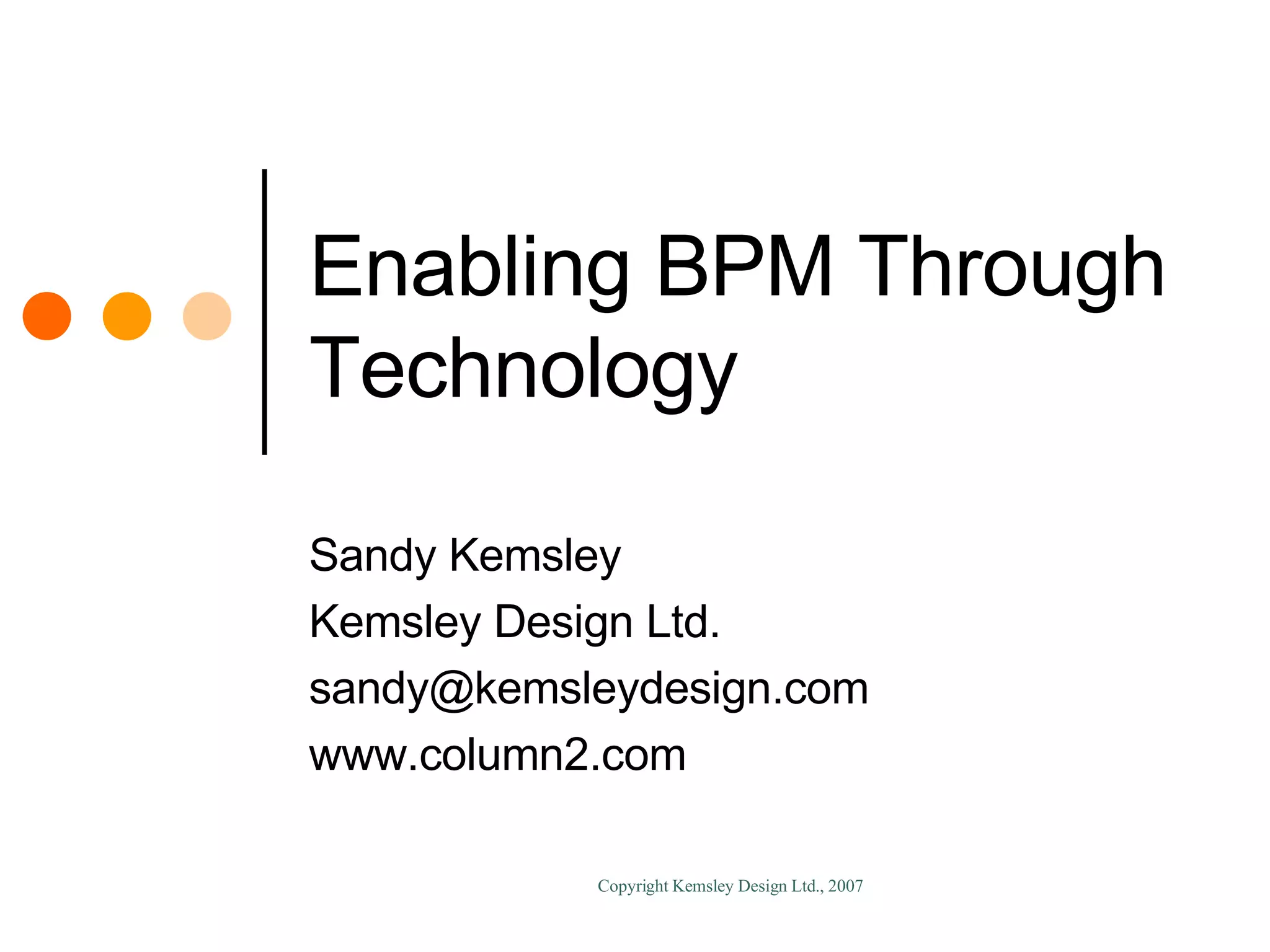 Enabling BPM Through Technology

Sandy Kemsley
Kemsley Design Ltd.
sandy@kemsleydesign.com
www.column2.com

Copyright Kemsley Design Ltd., 2007